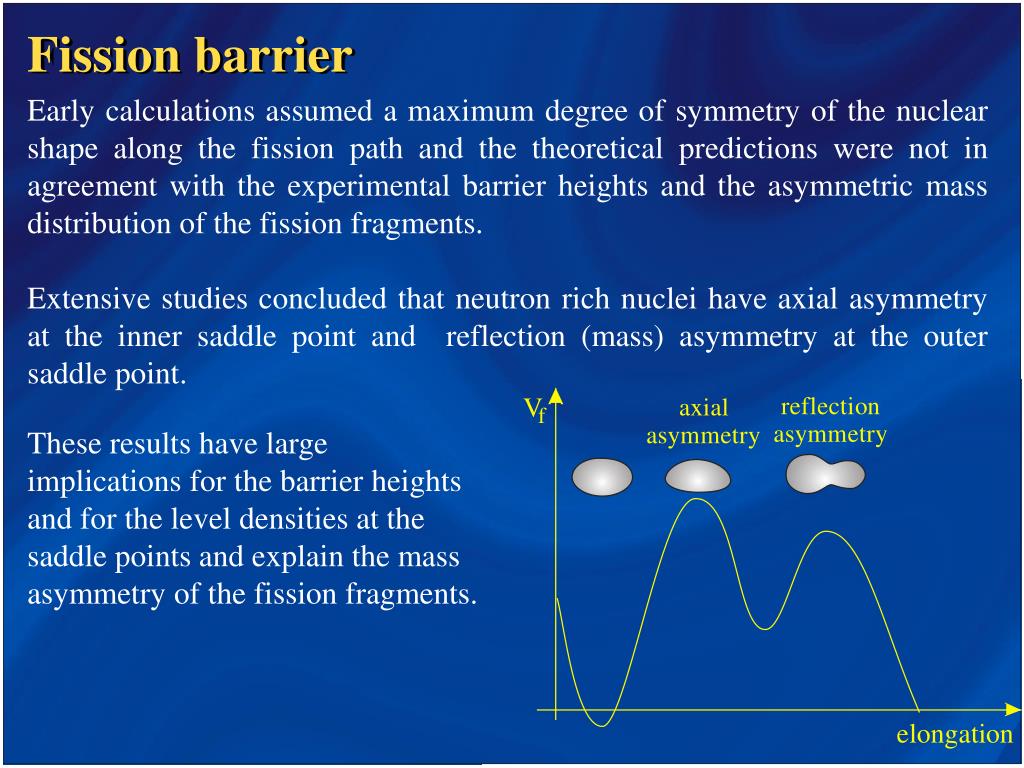 Fission barrier

Early calculations assumed a maximum degree of symmetry of the nuclear shape along the fission path and the theoretical predictions were not in agreement with the experimental barrier heights and the asymmetric mass distribution of the fission fragments.

Extensive studies concluded that neutron rich nuclei have axial asymmetry at the inner saddle point and reflection (mass) asymmetry at the outer saddle point.

These results have large implications for the barrier heights and for the level densities at the saddle points and explain the mass asymmetry of the fission fragments.

$V_f$

axial asymmetry

reflection asymmetry

elongation